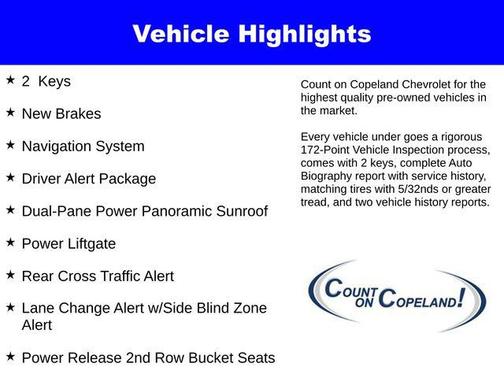 Vehicle Highlights

★ 2 Keys

★ New Brakes

★ Navigation System

★ Driver Alert Package

★ Dual-Pane Power Panoramic Sunroof

★ Power Liftgate

★ Rear Cross Traffic Alert

★ Lane Change Alert w/Side Blind Zone Alert

★ Power Release 2nd Row Bucket Seats

Count on Copeland Chevrolet for the highest quality pre-owned vehicles in the market.

Every vehicle under goes a rigorous 172-Point Vehicle Inspection process, comes with 2 keys, complete Auto Biography report with service history, matching tires with 5/32nds or greater tread, and two vehicle history reports.

COUNT ON COPELAND!